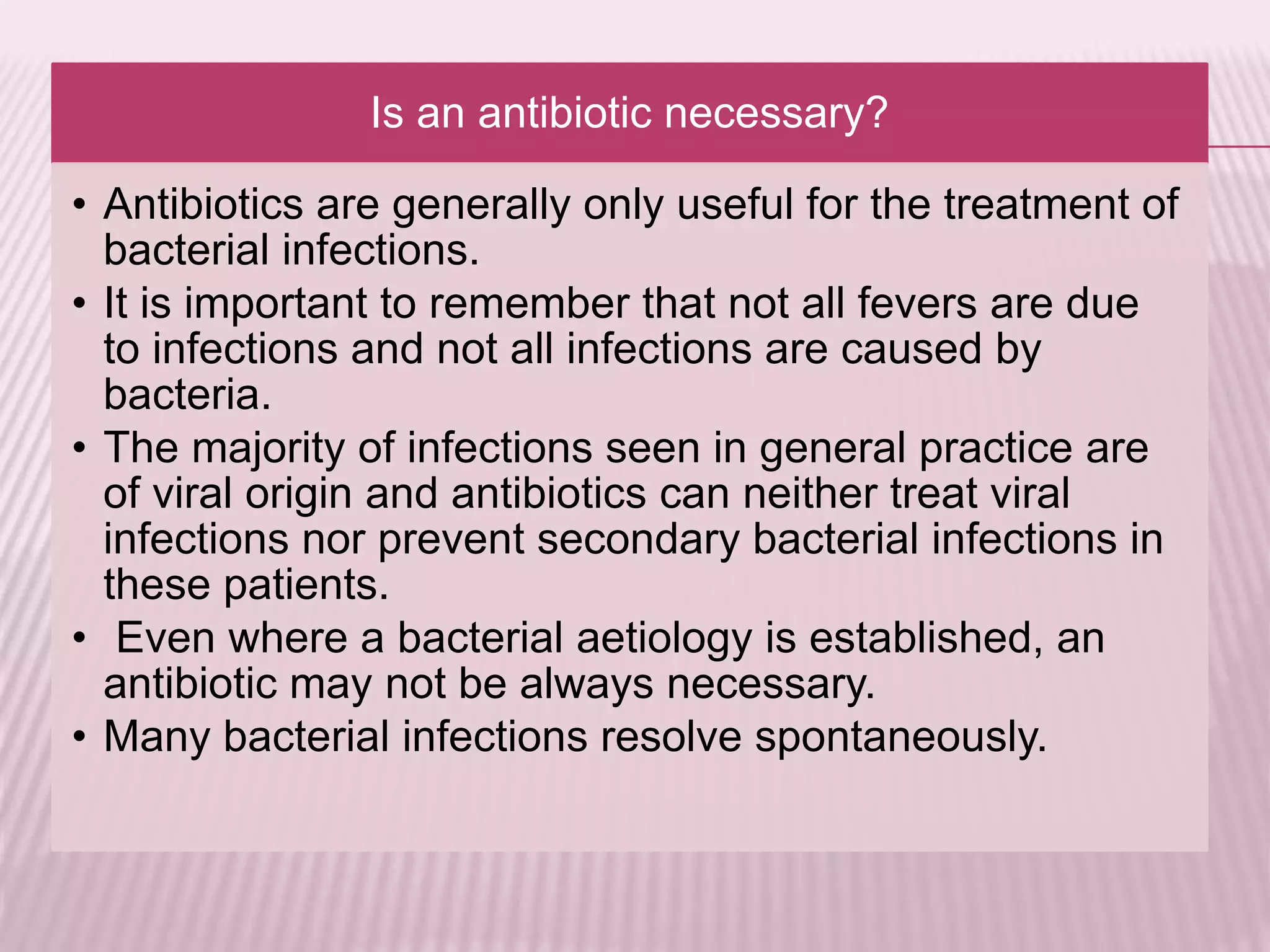 Is an antibiotic necessary?

• Antibiotics are generally only useful for the treatment of bacterial infections.
• It is important to remember that not all fevers are due to infections and not all infections are caused by bacteria.
• The majority of infections seen in general practice are of viral origin and antibiotics can neither treat viral infections nor prevent secondary bacterial infections in these patients.
• Even where a bacterial aetiology is established, an antibiotic may not be always necessary.
• Many bacterial infections resolve spontaneously.